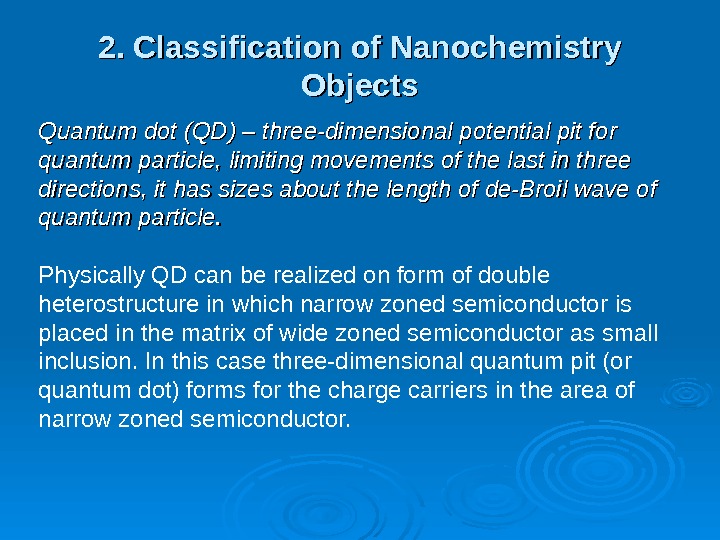 2. Classification of Nanochemistry Objects

Quantum dot (QD) – three-dimensional potential pit for quantum particle, limiting movements of the last in three directions, it has sizes about the length of de-Broil wave of quantum particle.

Physically QD can be realized on form of double heterostructure in which narrow zoned semiconductor is placed in the matrix of wide zoned semiconductor as small inclusion. In this case three-dimensional quantum pit (or quantum dot) forms for the charge carriers in the area of narrow zoned semiconductor.